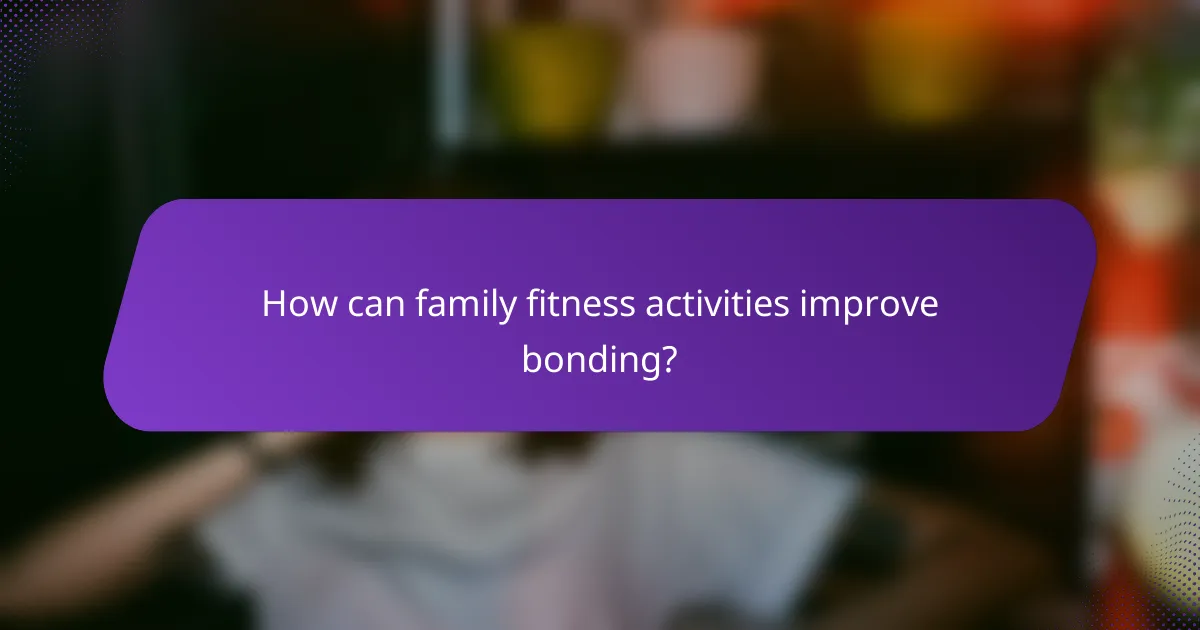 How can family fitness activities improve bonding?